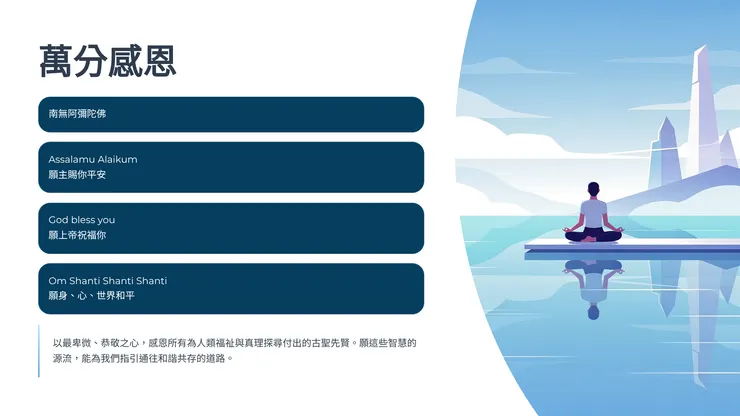 萬分感恩

南無阿彌陀佛

Assalamu Alaikum
願主賜你平安

God bless you
願上帝祝福你

Om Shanti Shanti Shanti
願身、心、世界和平

以最卑微、恭敬之心，感恩所有為人類福祉與真理探尋付出的古聖先賢。願這些智慧的源流，能為我們指引通往和諧共存的道路。